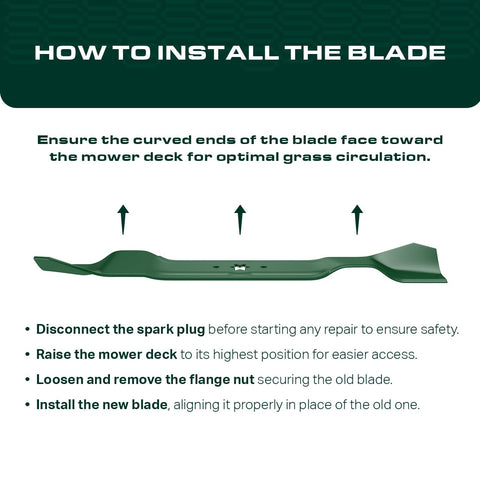 HOW TO INSTALL THE BLADE

Ensure the curved ends of the blade face toward the mower deck for optimal grass circulation.

• Disconnect the spark plug before starting any repair to ensure safety.
• Raise the mower deck to its highest position for easier access.
• Loosen and remove the flange nut securing the old blade.
• Install the new blade, aligning it properly in place of the old one.